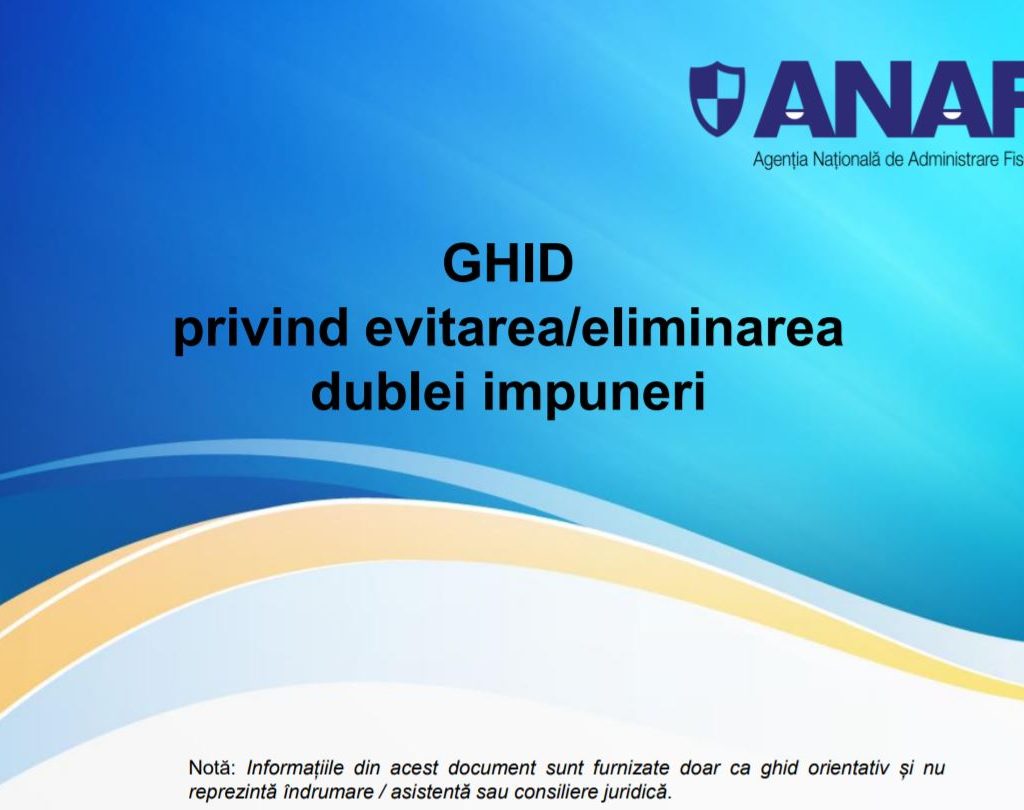 ANAF
Agenția Națională de Administrare Fis

GHID
privind evitarea/eliminarea dublei impuneri

Notă: Informațiile din acest document sunt furnizate doar ca ghid orientativ și nu reprezintă îndrumare / asistență sau consiliere juridică.